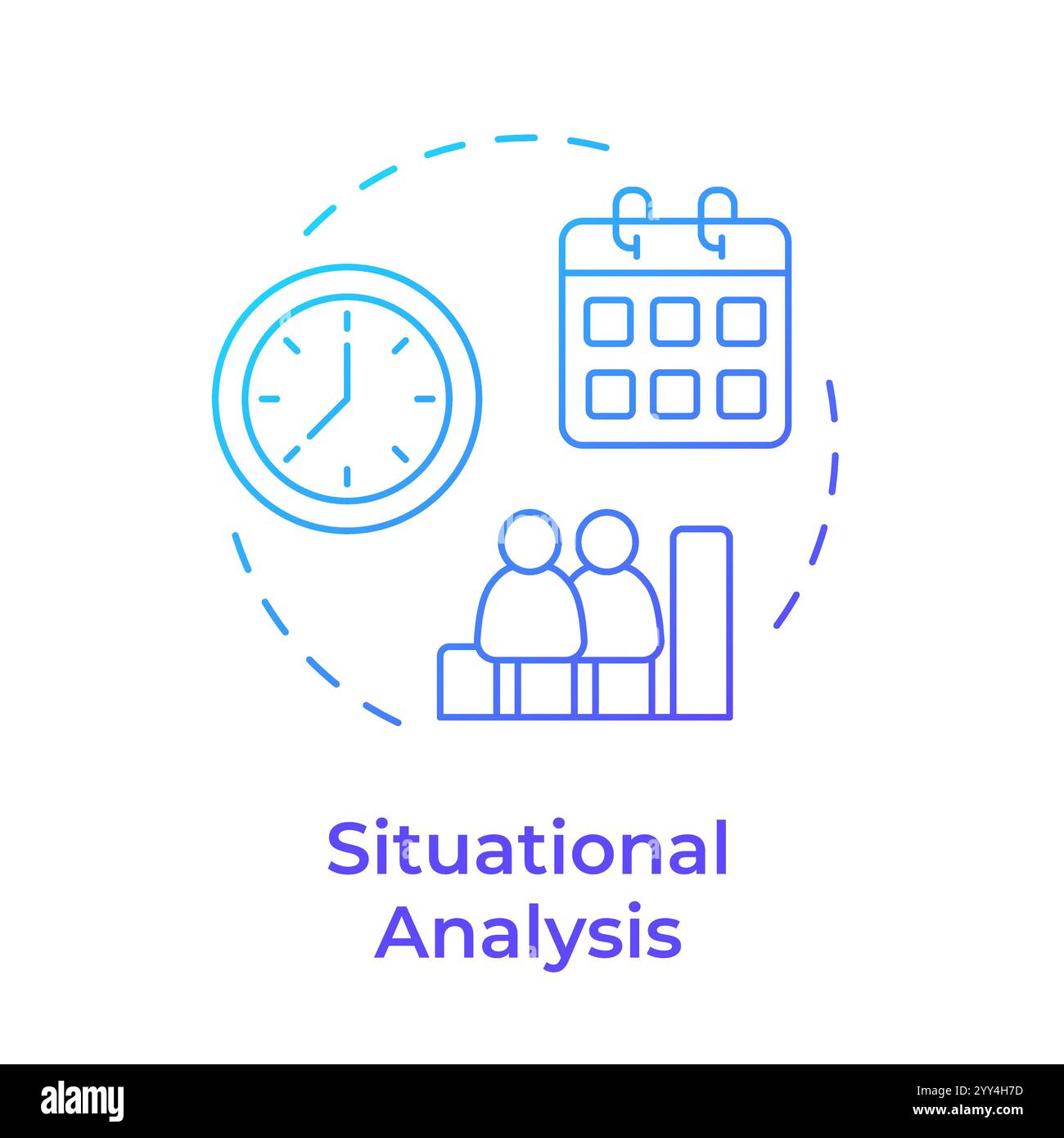 Situational Analysis

alamy

Image ID: 2YY4H7D
www.alamy.com